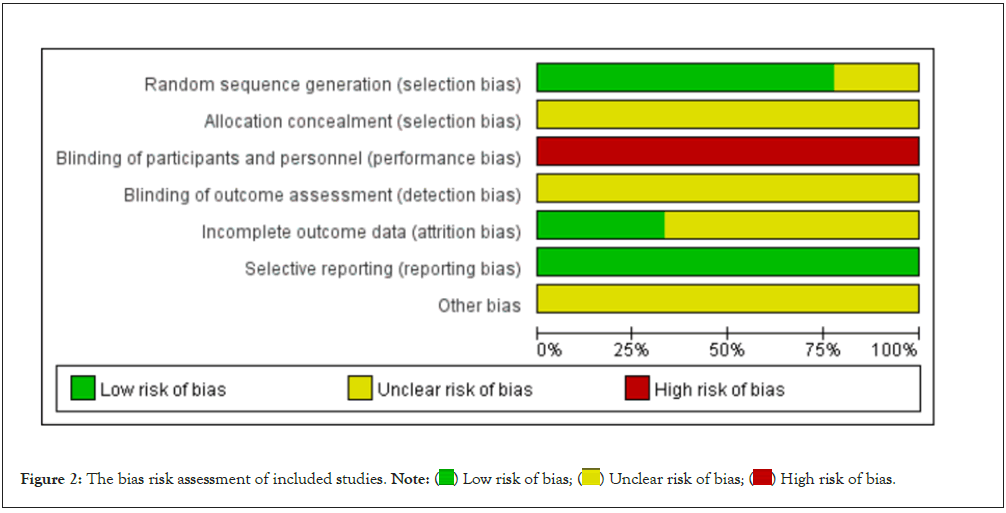 Random sequence generation (selection bias)
Allocation concealment (selection bias)
Blinding of participants and personnel (performance bias)
Blinding of outcome assessment (detection bias)
Incomplete outcome data (attrition bias)
Selective reporting (reporting bias)
Other bias

0% 25% 50% 75% 100%

Low risk of bias Unclear risk of bias High risk of bias

Figure 2: The bias risk assessment of included studies. Note: ( ) Low risk of bias; ( ) Unclear risk of bias; ( ) High risk of bias.